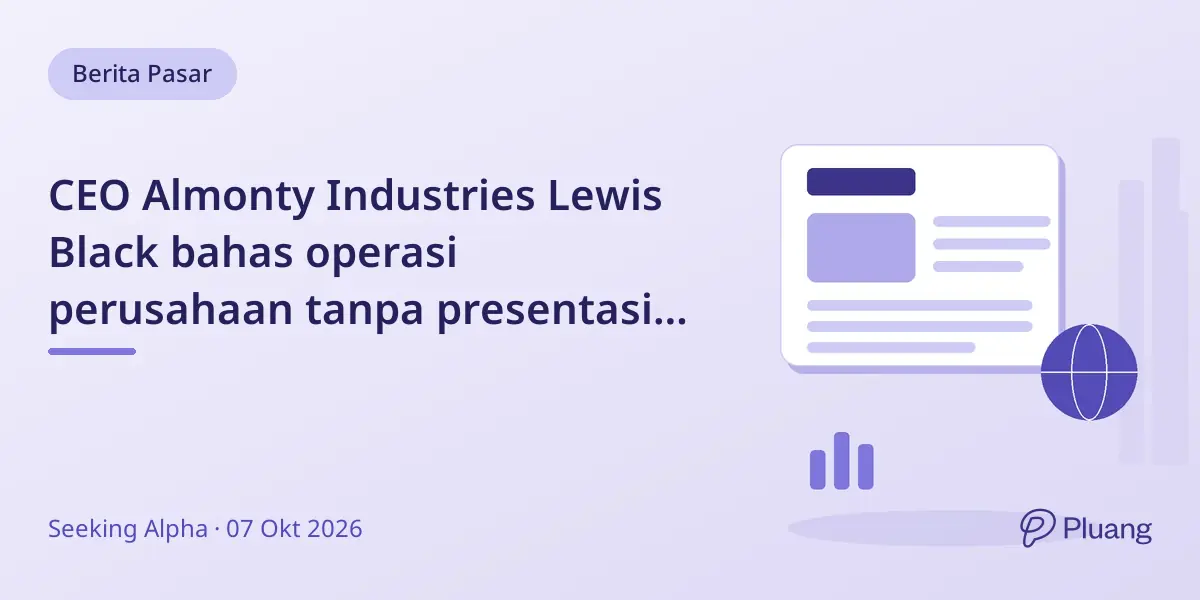 Berita Pasar

CEO Almonty Industries Lewis Black bahas operasi perusahaan tanpa presentasi...

Seeking Alpha · 07 Okt 2026

Pluang